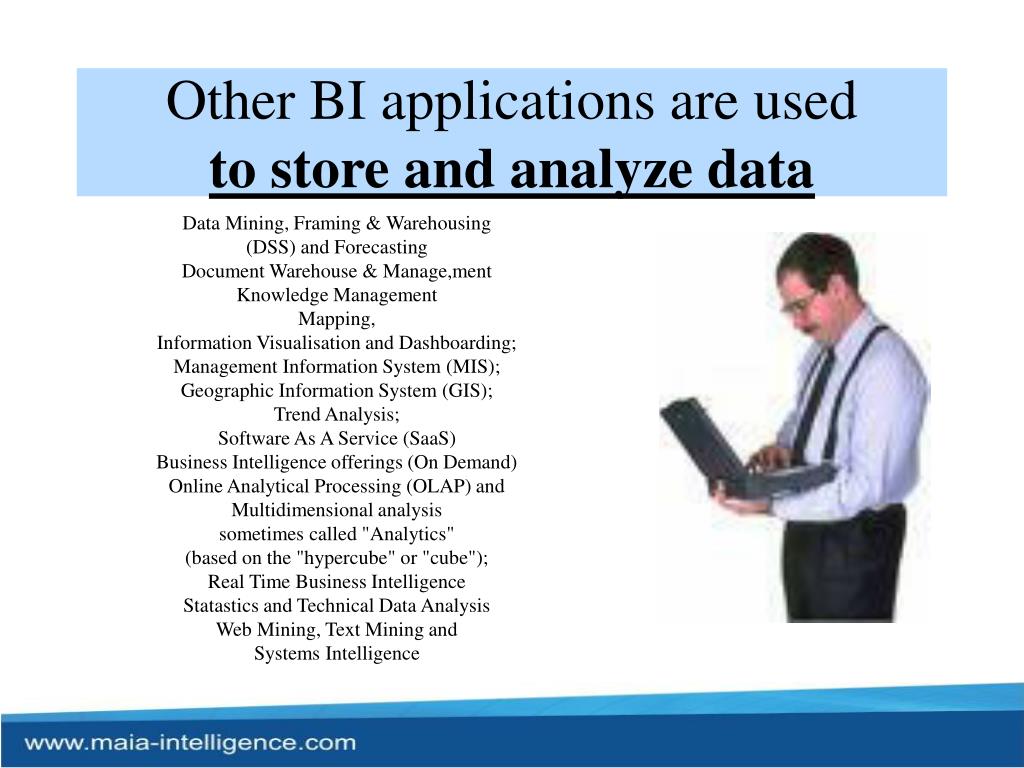 Other BI applications are used
to store and analyze data

Data Mining, Framing & Warehousing
(DSS) and Forecasting
Document Warehouse & Manage,ment
Knowledge Management
Mapping,
Information Visualisation and Dashboarding;
Management Information System (MIS);
Geographic Information System (GIS);
Trend Analysis;
Software As A Service (SaaS)
Business Intelligence offerings (On Demand)
Online Analytical Processing (OLAP) and
Multidimensional analysis
sometimes called "Analytics"
(based on the "hypercube" or "cube");
Real Time Business Intelligence
Statastics and Technical Data Analysis
Web Mining, Text Mining and
Systems Intelligence

www.maia-intelligence.com